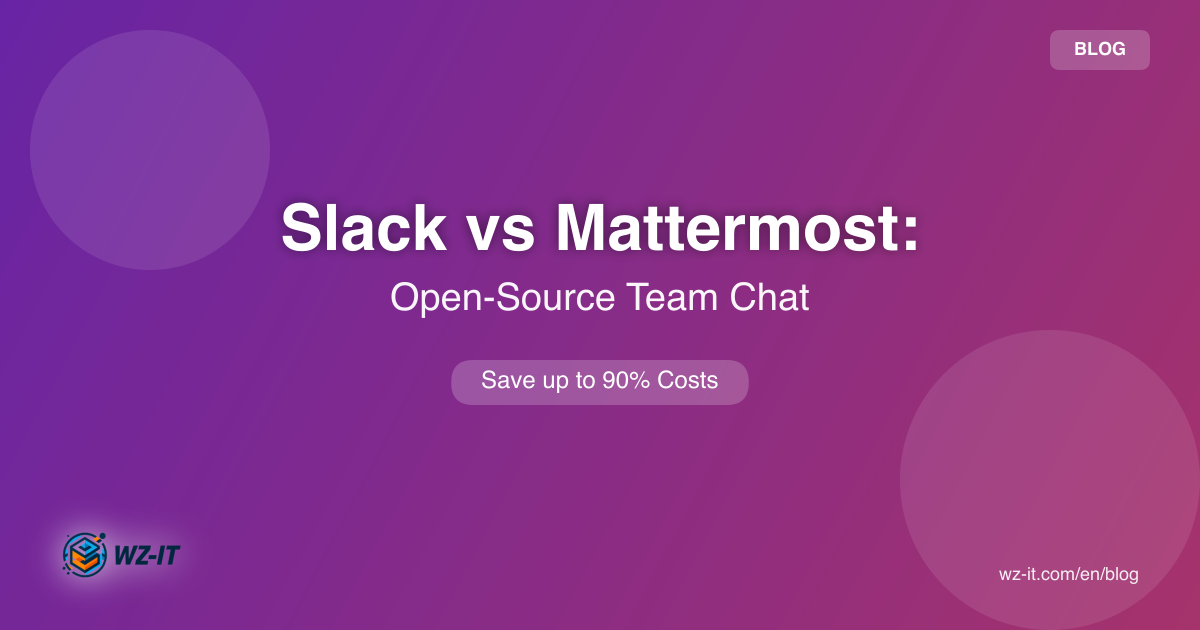 BLOG

Slack vs Mattermost:

Open-Source Team Chat

Save up to 90% Costs

WZ-IT

wz-it.com/en/blog